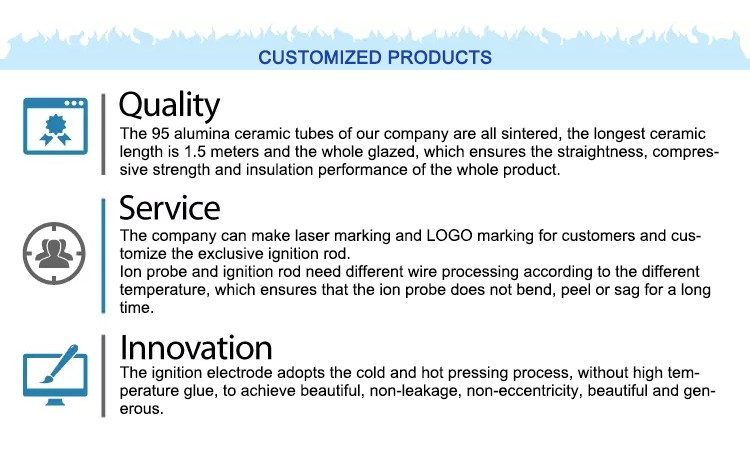 CUSTOMIZED PRODUCTS

Quality

The 95 alumina ceramic tubes of our company are all sintered, the longest ceramic length is 1.5 meters and the whole glazed, which ensures the straightness, compressive strength and insulation performance of the whole product.

Service

The company can make laser marking and LOGO marking for customers and customize the exclusive ignition rod.
Ion probe and ignition rod need different wire processing according to the different temperature, which ensures that the ion probe does not bend, peel or sag for a long time.

Innovation

The ignition electrode adopts the cold and hot pressing process, without high temperature glue, to achieve beautiful, non-leakage, non-eccentricity, beautiful and generous.